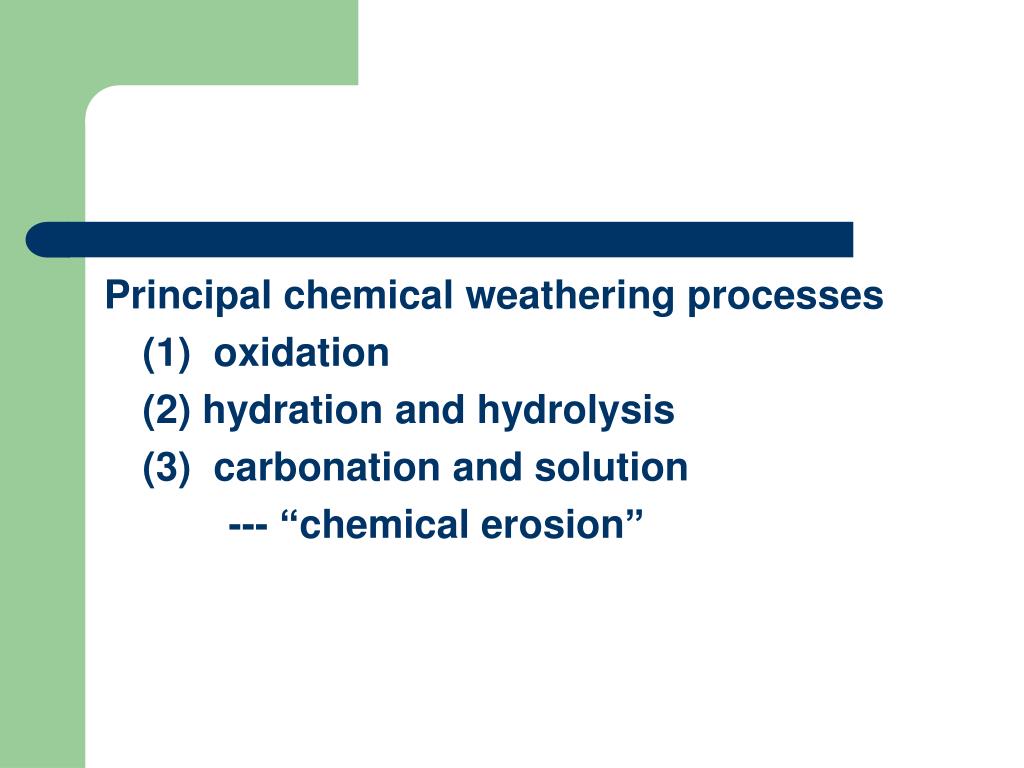 Principal chemical weathering processes

(1) oxidation

(2) hydration and hydrolysis

(3) carbonation and solution

--- “chemical erosion”